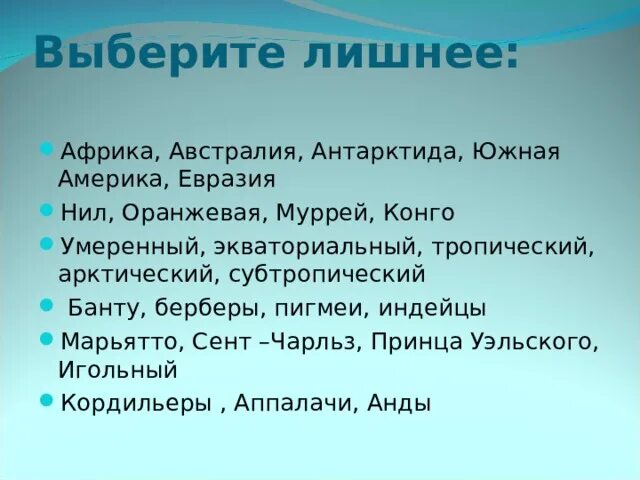 Выберите лишнее:

Африка, Австралия, Антарктида, Южная Америка, Евразия

Нил, Оранжевая, Муррей, Конго

Умеренный, экваториальный, тропический, арктический, субтропический

Банту, берберы, пигмеи, индейцы

Марьятто, Сент –Чарльз, Принца Уэльского, Игольный

Кордильеры , Аппалачи, Анды